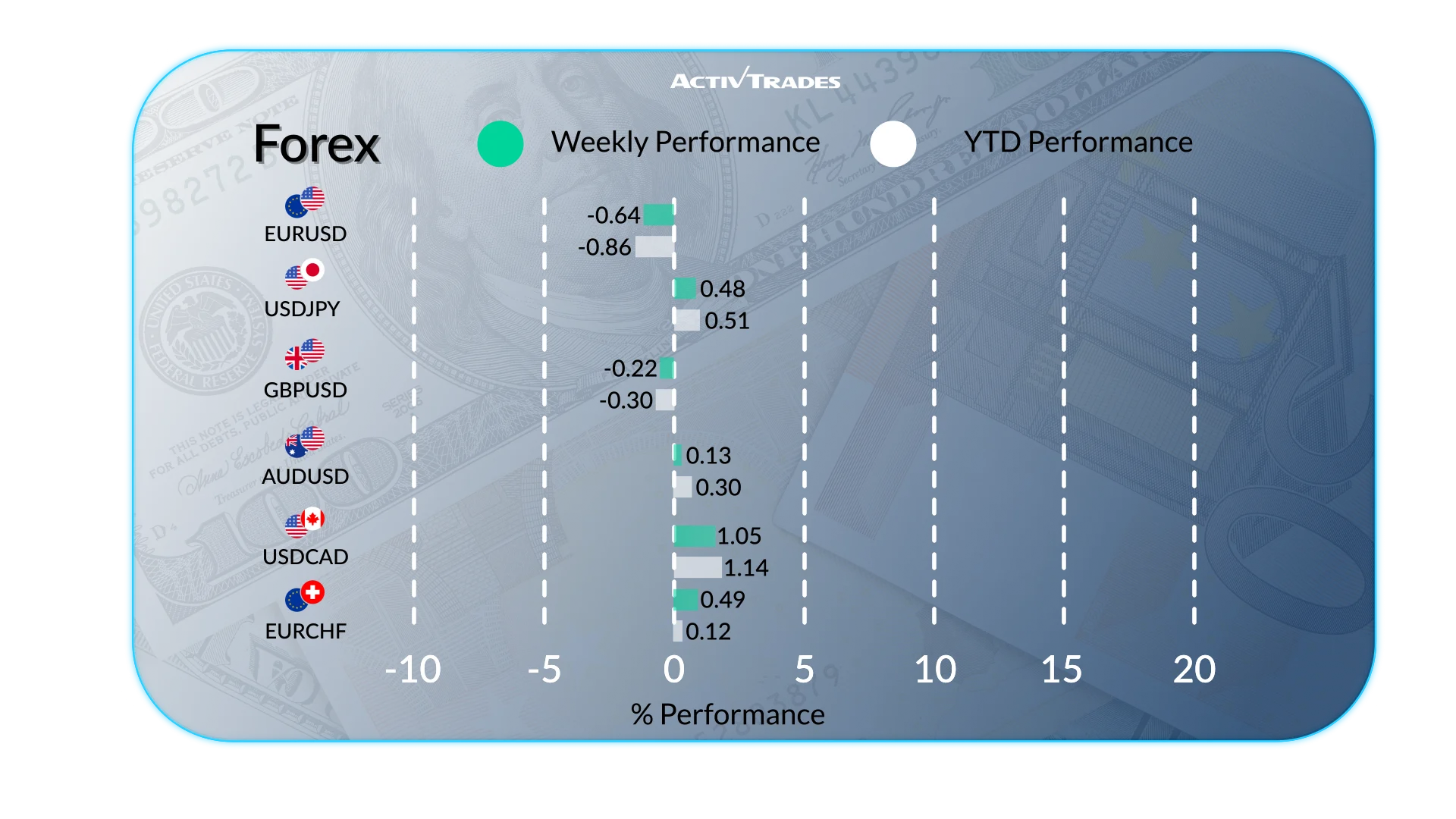 ACTIVTRADES

Forex

Weekly Performance

YTD Performance

EURUSD
-0.64
-0.86

USDJPY
0.48
0.51

GBPUSD
-0.22
-0.30

AUDUSD
0.13
0.30

USDCAD
1.05
1.14

EURCHF
0.49
0.12

-10 -5 0 5 10 15 20

% Performance